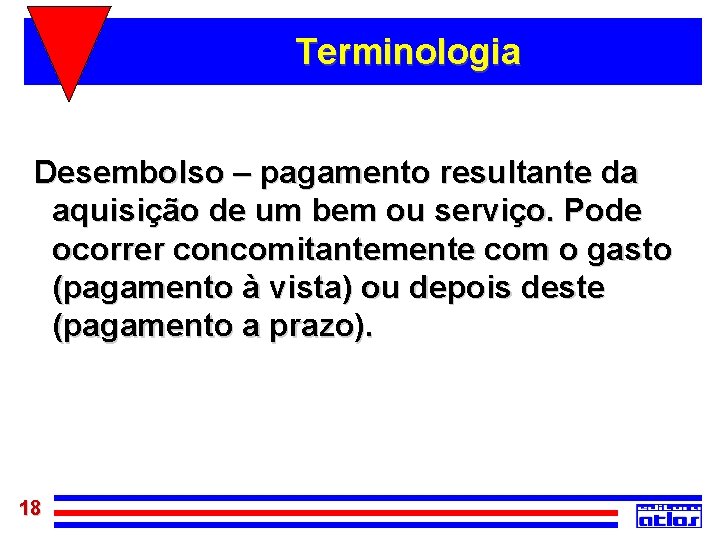 Terminologia

Desembolso – pagamento resultante da aquisição de um bem ou serviço. Pode ocorrer concomitantemente com o gasto (pagamento à vista) ou depois deste (pagamento a prazo).

18

editora atlas